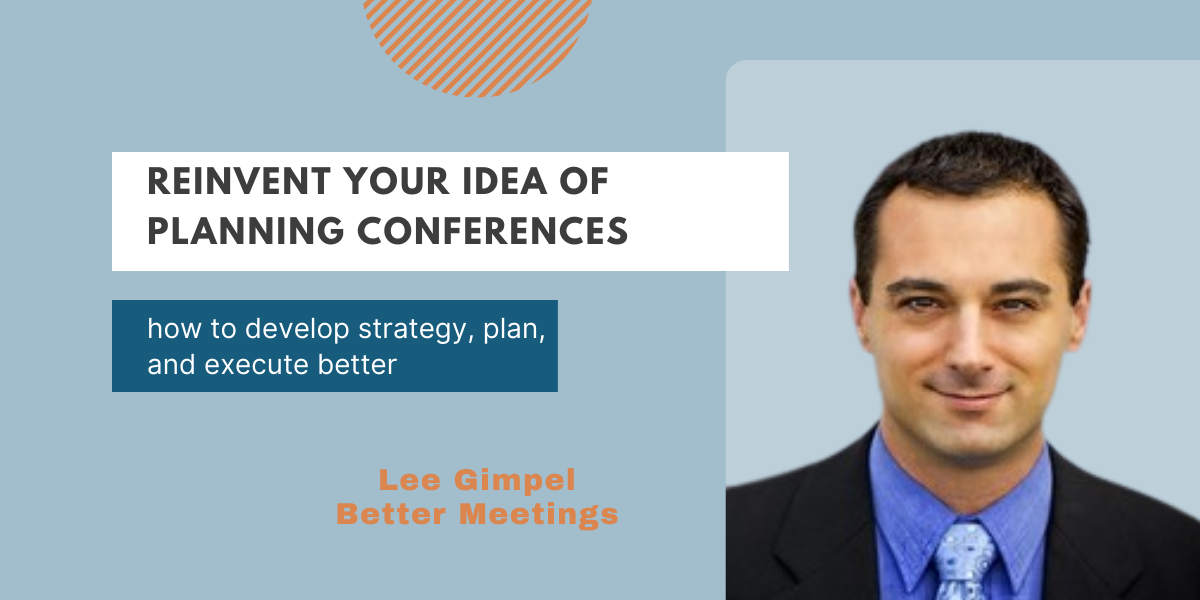 REINVENT YOUR IDEA OF PLANNING CONFERENCES

how to develop strategy, plan, and execute better

Lee Gimpel
Better Meetings